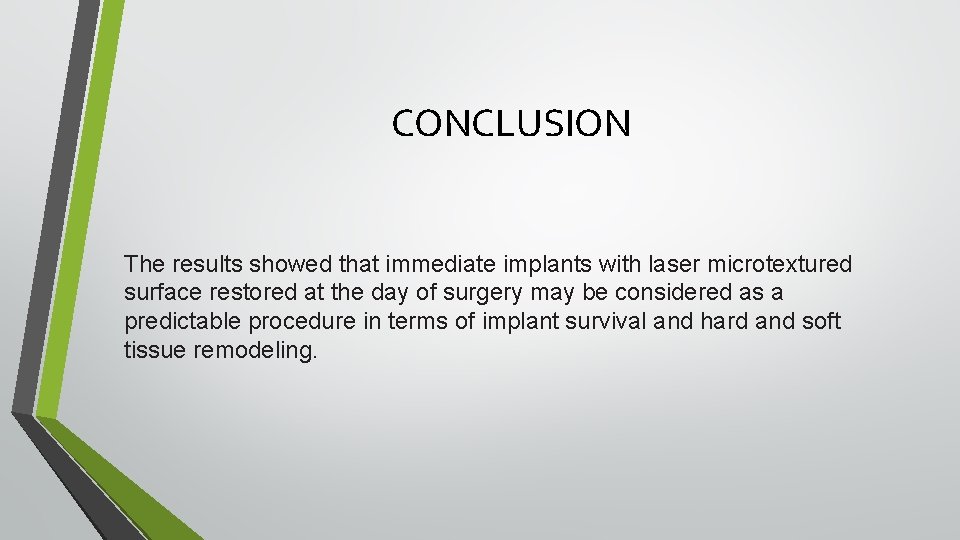 CONCLUSION

The results showed that immediate implants with laser microtextured surface restored at the day of surgery may be considered as a predictable procedure in terms of implant survival and hard and soft tissue remodeling.